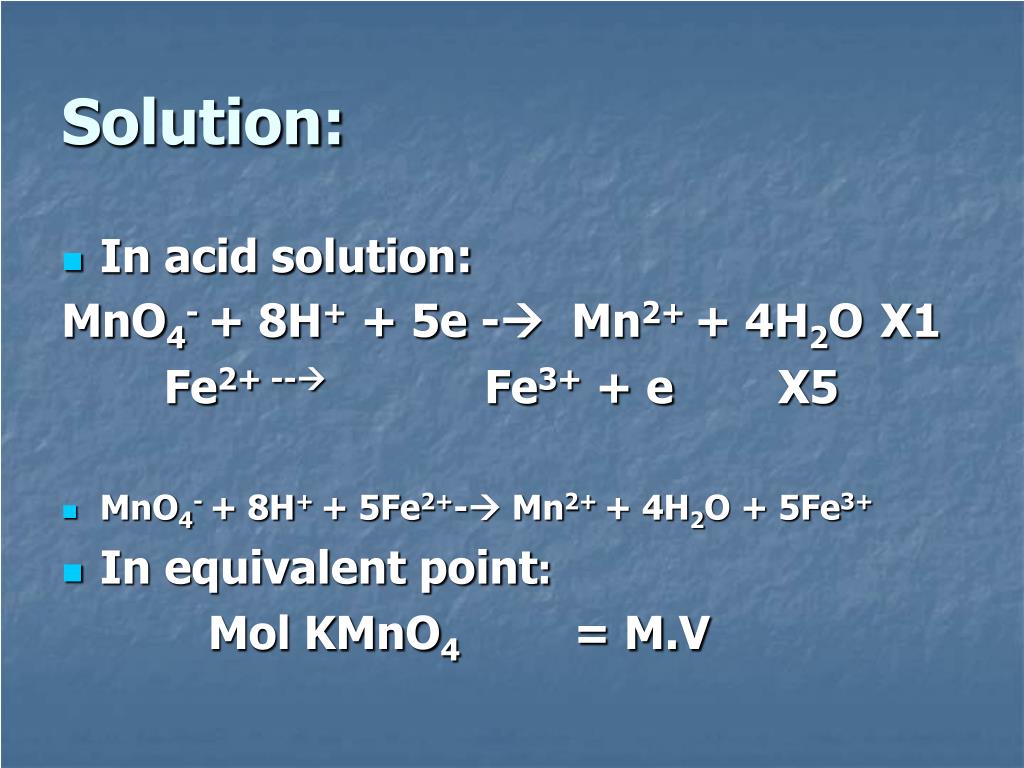 Solution:

In acid solution:

$MnO_4^- + 8H^+ + 5e \rightarrow Mn^{2+} + 4H_2O$ X1

$Fe^{2+} \rightarrow Fe^{3+} + e$ X5

$MnO_4^- + 8H^+ + 5Fe^{2+} \rightarrow Mn^{2+} + 4H_2O + 5Fe^{3+}$

In equivalent point:

Mol $KMnO_4$ = M.V